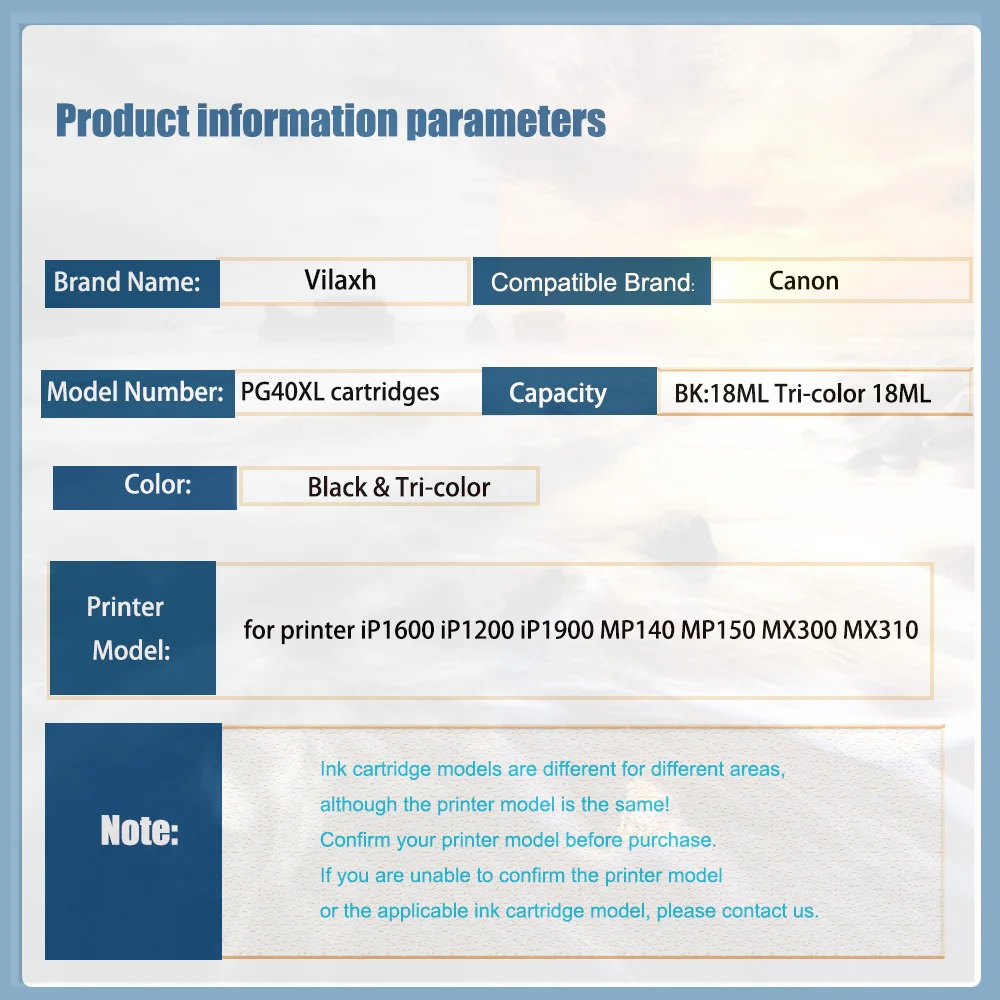 Product information parameters

Brand Name: Vilaxh

Compatible Brand: Canon

Model Number: PG40XL cartridges

Capacity BK:18ML Tri-color 18ML

Color: Black & Tri-color

Printer Model: for printer iP1600 iP1200 iP1900 MP140 MP150 MX300 MX310

Note:

Ink cartridge models are different for different areas, although the printer model is the same!
Confirm your printer model before purchase.
If you are unable to confirm the printer model or the applicable ink cartridge model, please contact us.